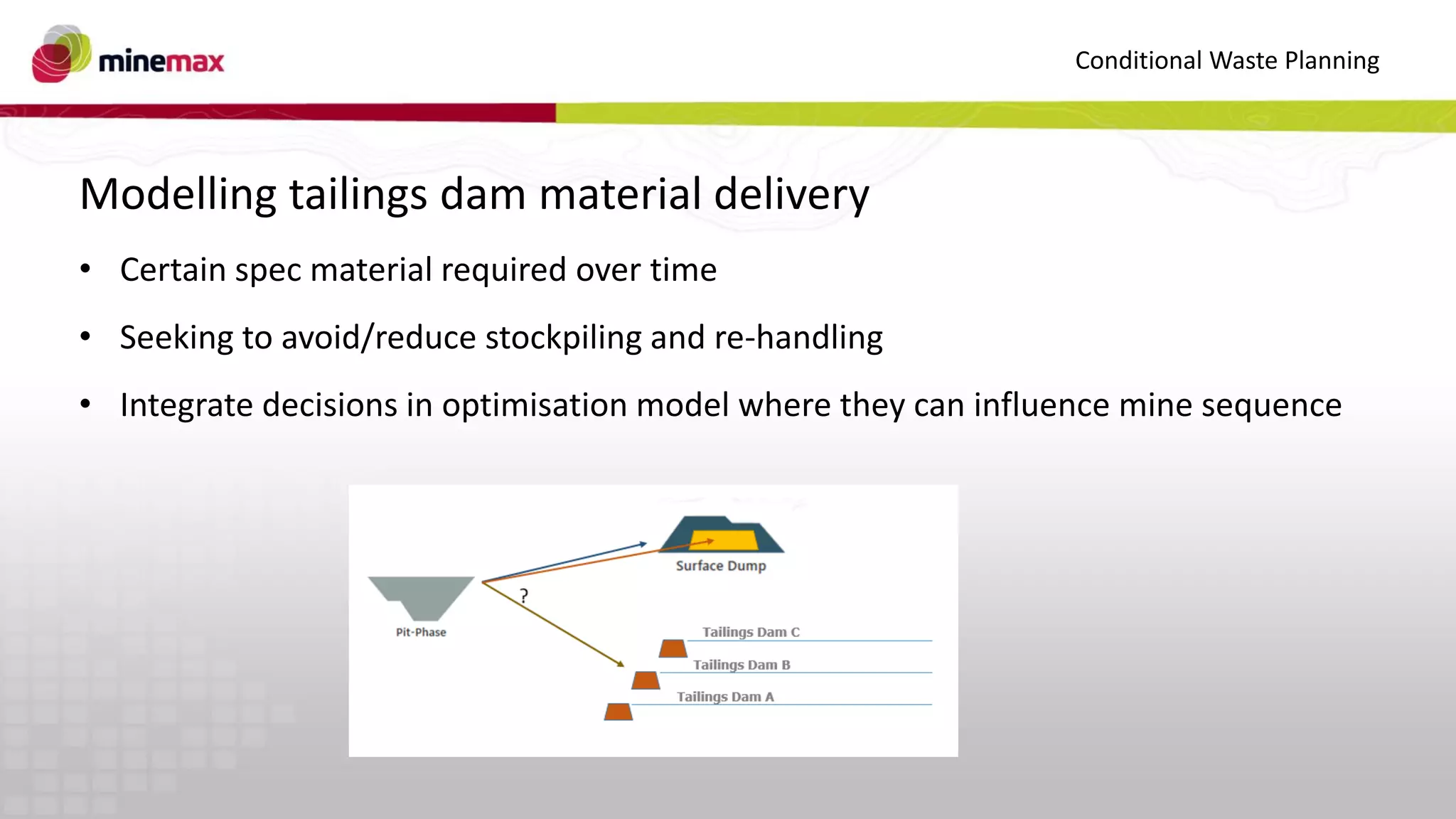 minemax

Conditional Waste Planning

Modelling tailings dam material delivery

• Certain spec material required over time

• Seeking to avoid/reduce stockpiling and re-handling

• Integrate decisions in optimisation model where they can influence mine sequence

Surface Dump

?

Pit-Phase

Tailings Dam C

Tailings Dam B

Tailings Dam A